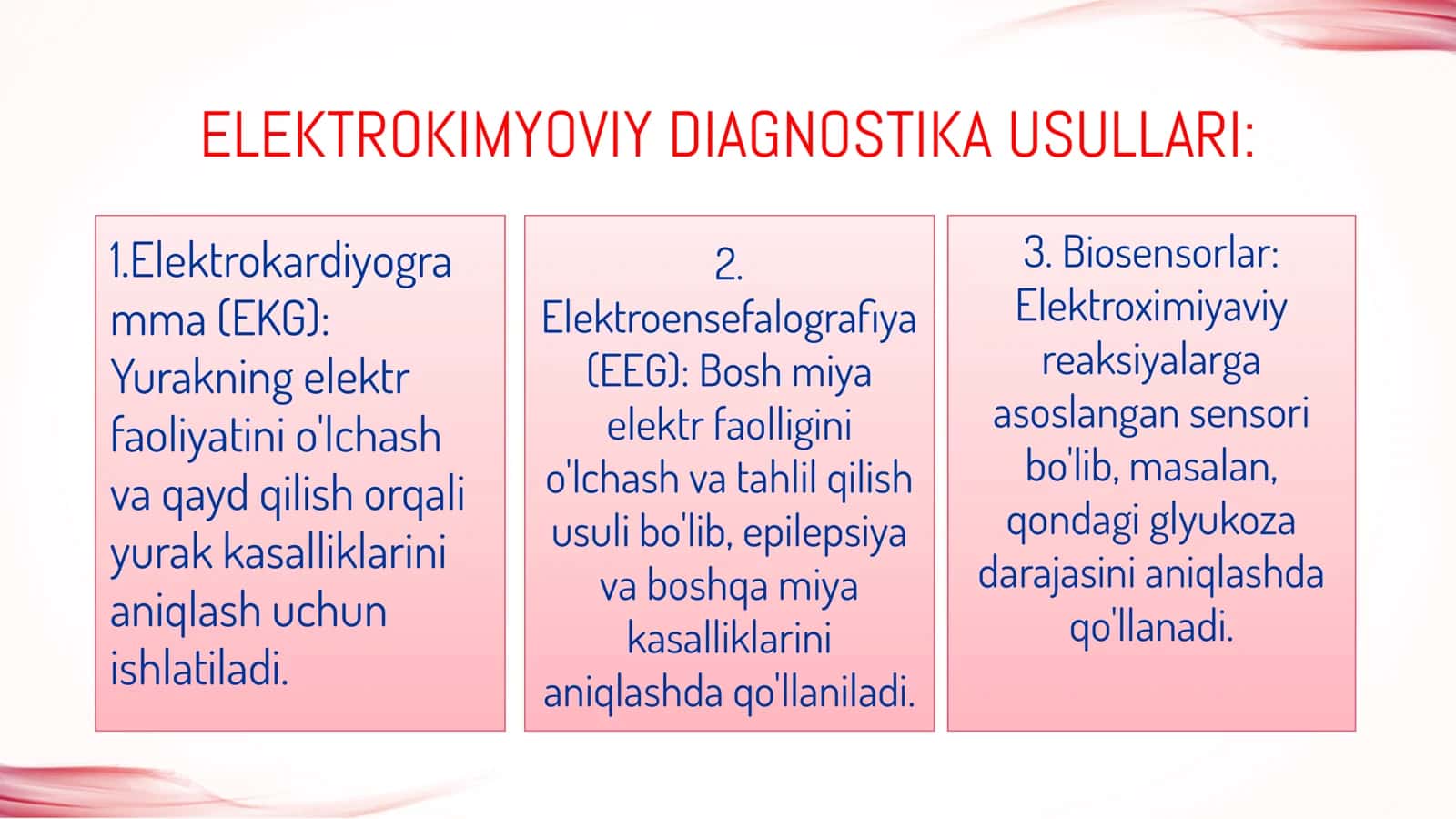 ELEKTROKIMYOVIY DIAGNOSTIKA USULLARI:

1.Elektrokardiyogramma (EKG): Yurakning elektr faoliyatini o'lchash va qayd qilish orqali yurak kasalliklarini aniqlash uchun ishlatiladi.

2. Elektroensefalografiya (EEG): Bosh miya elektr faolligini o'lchash va tahlil qilish usuli bo'lib, epilepsiya va boshqa miya kasalliklarini aniqlashda qo'llaniladi.

3. Biosensorlar: Elektroximiyaviy reaksiyalarga asoslangan sensori bo'lib, masalan, qondagi glyukoza darajasini aniqlashda qo'llanadi.